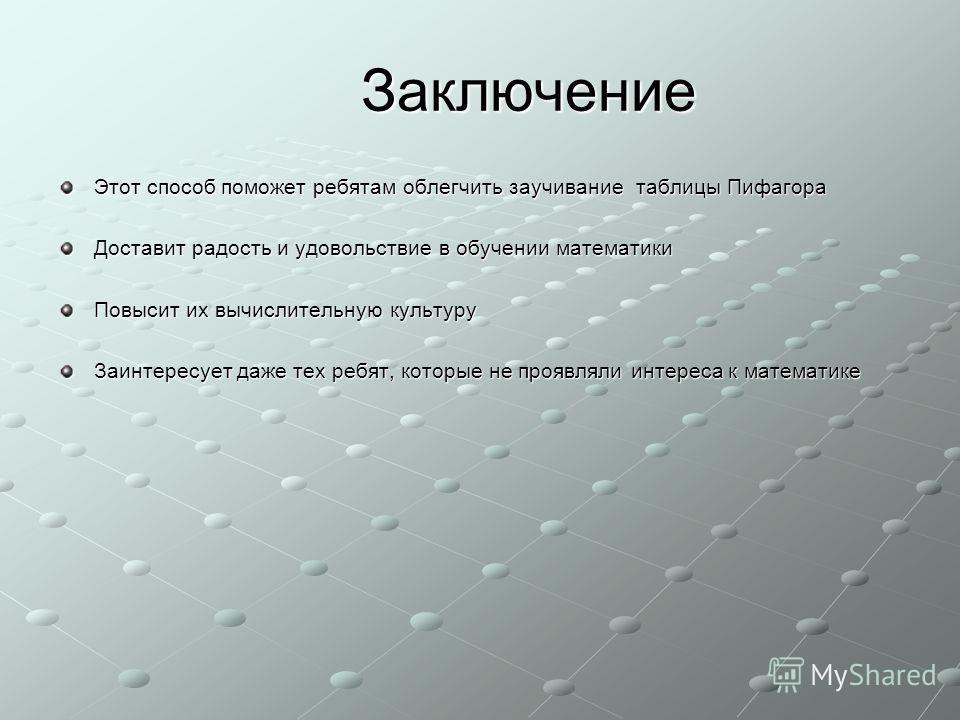 Заключение

Этот способ поможет ребятам облегчить заучивание таблицы Пифагора

Доставит радость и удовольствие в обучении математики

Повысит их вычислительную культуру

Заинтересует даже тех ребят, которые не проявляли интереса к математике

MyShared